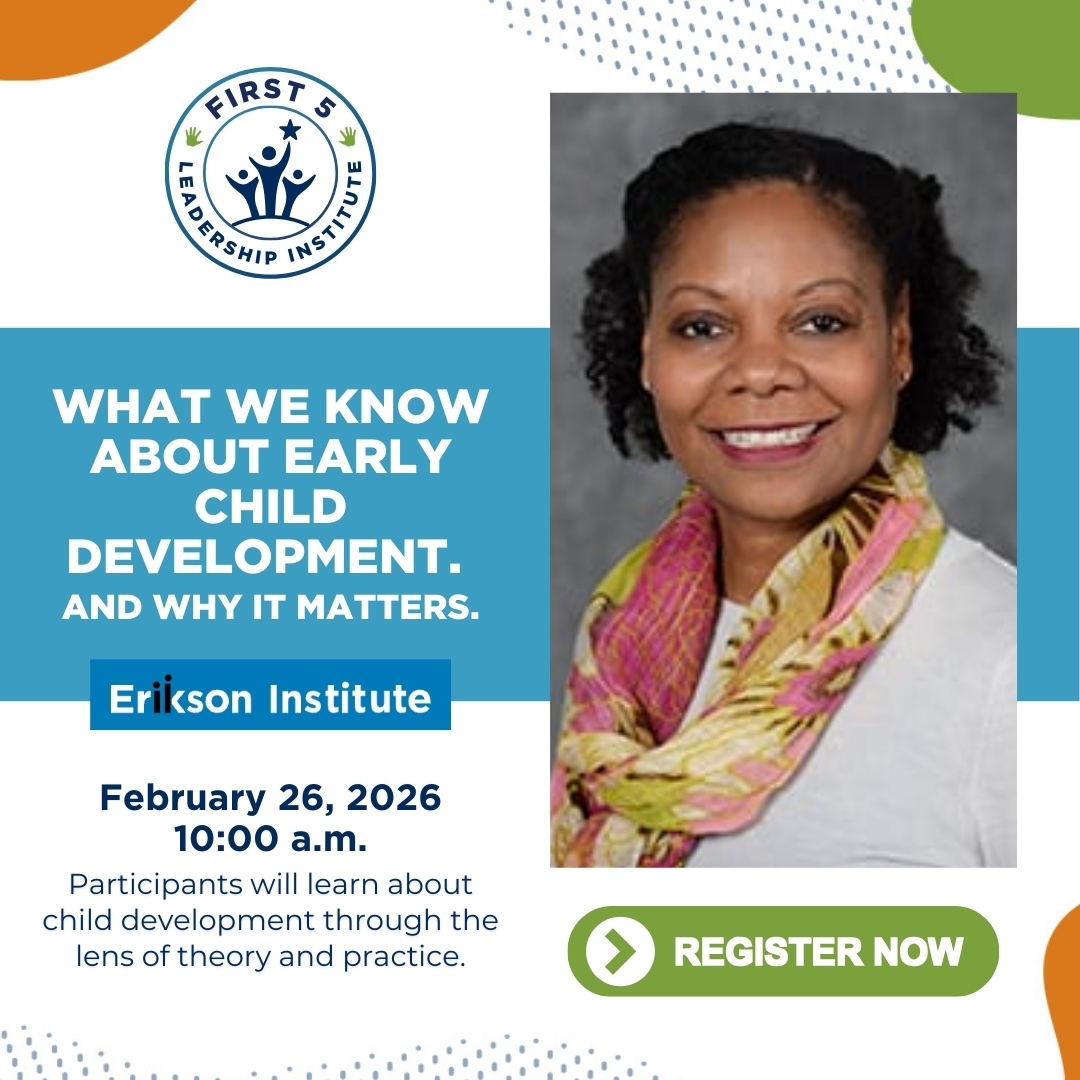 FIRST 5
LEADERSHIP INSTITUTE

WHAT WE KNOW ABOUT EARLY CHILD DEVELOPMENT.
AND WHY IT MATTERS.

Erikson Institute

February 26, 2026
10:00 a.m.

Participants will learn about child development through the lens of theory and practice.

REGISTER NOW